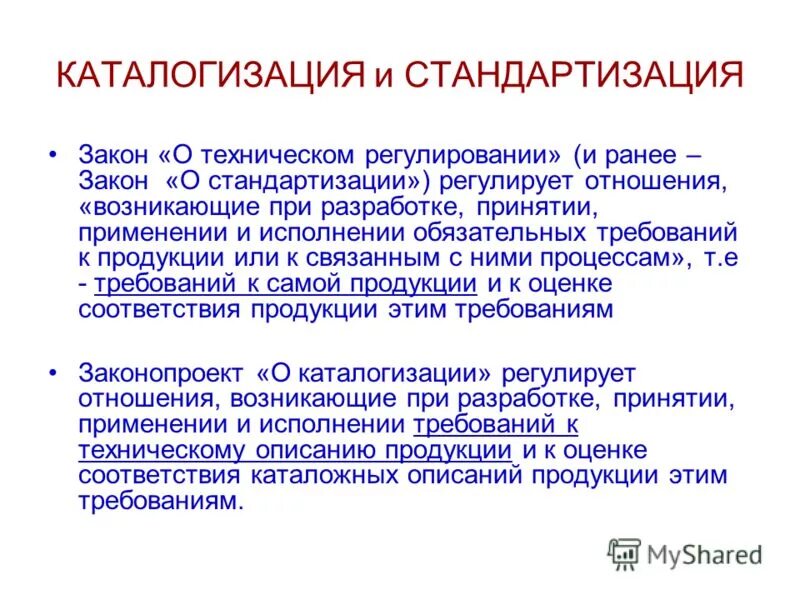 КАТАЛОГИЗАЦИЯ и СТАНДАРТИЗАЦИЯ

• Закон «О техническом регулировании» (и ранее – Закон «О стандартизации») регулирует отношения, «возникающие при разработке, принятии, применении и исполнении обязательных требований к продукции или к связанным с ними процессам», т.е - требований к самой продукции и к оценке соответствия продукции этим требованиям

• Законопроект «О каталогизации» регулирует отношения, возникающие при разработке, принятии, применении и исполнении требований к техническому описанию продукции и к оценке соответствия каталожных описаний продукции этим требованиям.

MyShared